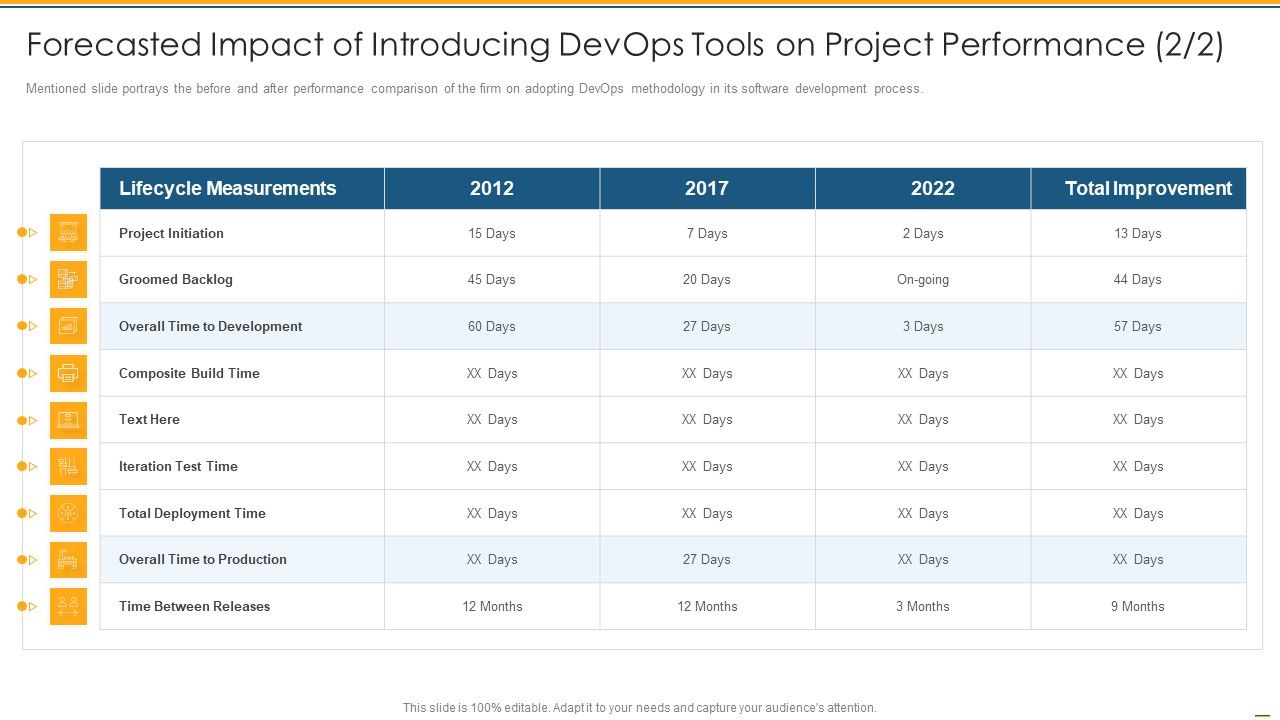 Forecasted Impact of Introducing DevOps Tools on Project Performance (2/2)

Mentioned slide portrays the before and after performance comparison of the firm on adopting DevOps methodology in its software development process.

| Lifecycle Measurements | 2012 | 2017 | 2022 | Total Improvement |
|---|---|---|---|---|
| Project Initiation | 15 Days | 7 Days | 2 Days | 13 Days |
| Groomed Backlog | 45 Days | 20 Days | On-going | 44 Days |
| Overall Time to Development | 60 Days | 27 Days | 3 Days | 57 Days |
| Composite Build Time | XX Days | XX Days | XX Days | XX Days |
| Text Here | XX Days | XX Days | XX Days | XX Days |
| Iteration Test Time | XX Days | XX Days | XX Days | XX Days |
| Total Deployment Time | XX Days | XX Days | XX Days | XX Days |
| Overall Time to Production | XX Days | 27 Days | XX Days | XX Days |
| Time Between Releases | 12 Months | 12 Months | 3 Months | 9 Months |

This slide is 100% editable. Adapt it to your needs and capture your audience's attention.